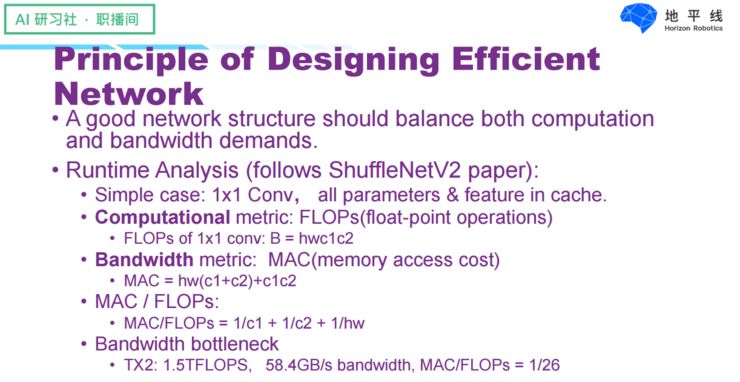 AI 研习社 · 职播间

地平线
Horizon Robotics

Principle of Designing Efficient Network

• A good network structure should balance both computation and bandwidth demands.

• Runtime Analysis (follows ShuffleNetV2 paper):
  • Simple case: 1x1 Conv， all parameters & feature in cache.
  • Computational metric: FLOPs(float-point operations)
    • FLOPs of 1x1 conv: B = hwc1c2
  • Bandwidth metric: MAC(memory access cost)
    • MAC = hw(c1+c2)+c1c2
  • MAC / FLOPs:
    • MAC/FLOPs = 1/c1 + 1/c2 + 1/hw
  • Bandwidth bottleneck
    • TX2: 1.5TFLOPS, 58.4GB/s bandwidth, MAC/FLOPs = 1/26